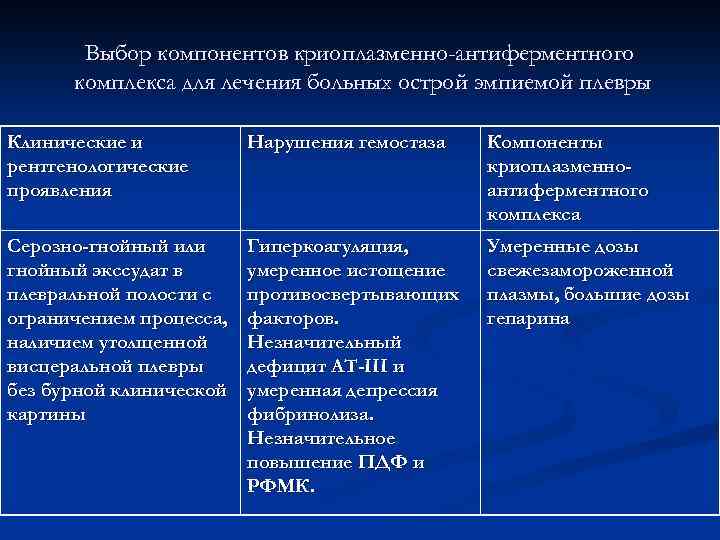 Выбор компонентов криоплазменно-антиферментного комплекса для лечения больных острой эмпиемой плевры

| Клинические и рентгенологические проявления | Нарушения гемостаза | Компоненты криоплазменно-антиферментного комплекса |
|---|---|---|
| Серозно-гнойный или гнойный экссудат в плевральной полости с ограничением процесса, наличием утолщенной висцеральной плевры без бурной клинической картины | Гиперкоагуляция, умеренное истощение противосвертывающих факторов. Незначительный дефицит АТ-III и умеренная депрессия фибринолиза. Незначительное повышение ПДФ и РФМК. | Умеренные дозы свежезамороженной плазмы, большие дозы гепарина |